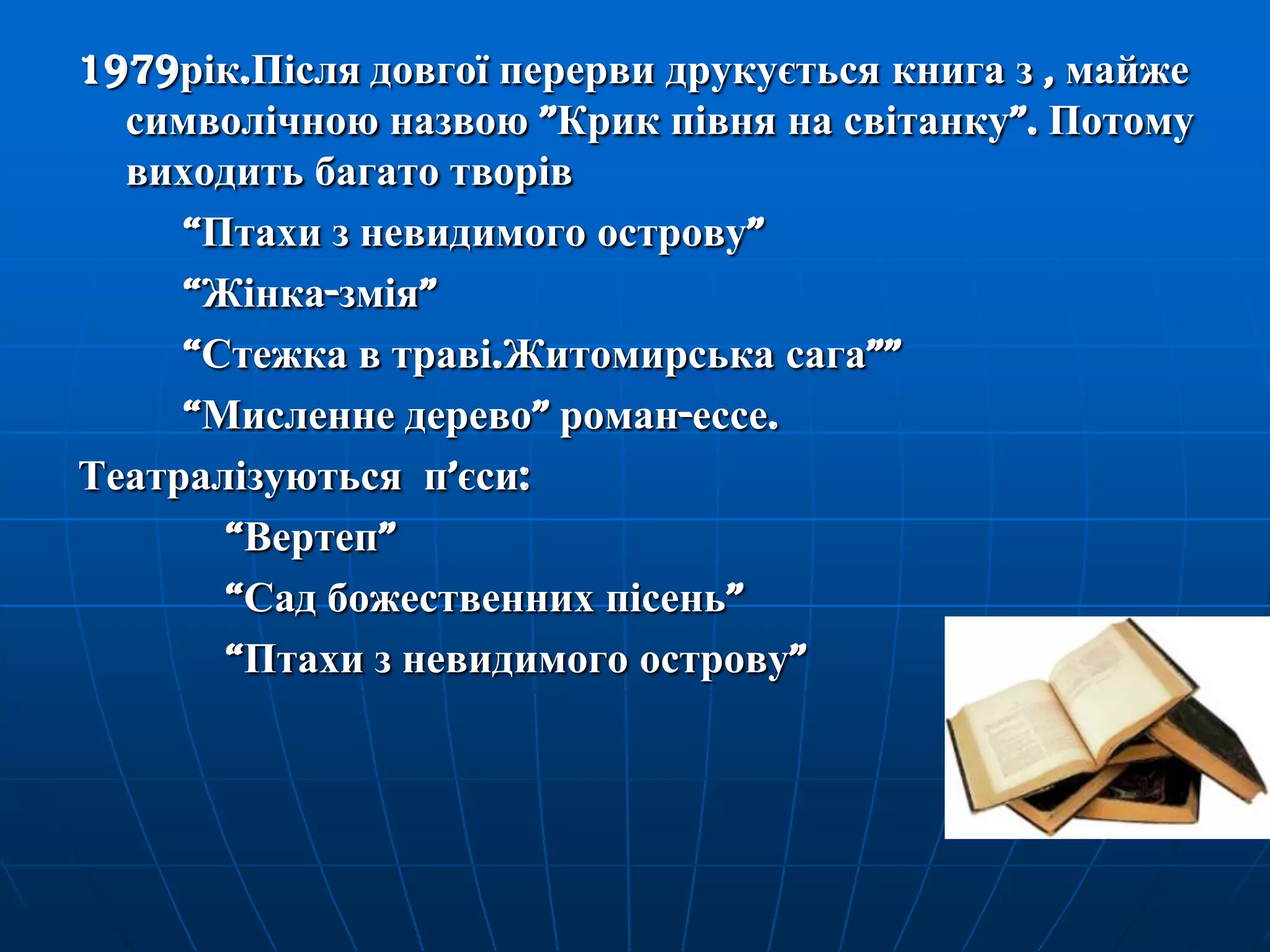 1979рік.Після довгої перерви друкується книга з , майже символічною назвою ”Крик півня на світанку”. Потому виходить багато творів

“Птахи з невидимого острову”

“Жінка-змія”

“Стежка в траві.Житомирська сага””

“Мисленне дерево” роман-ессе.

Театралізуються п’єси:

“Вертеп”

“Сад божественних пісень”

“Птахи з невидимого острову”